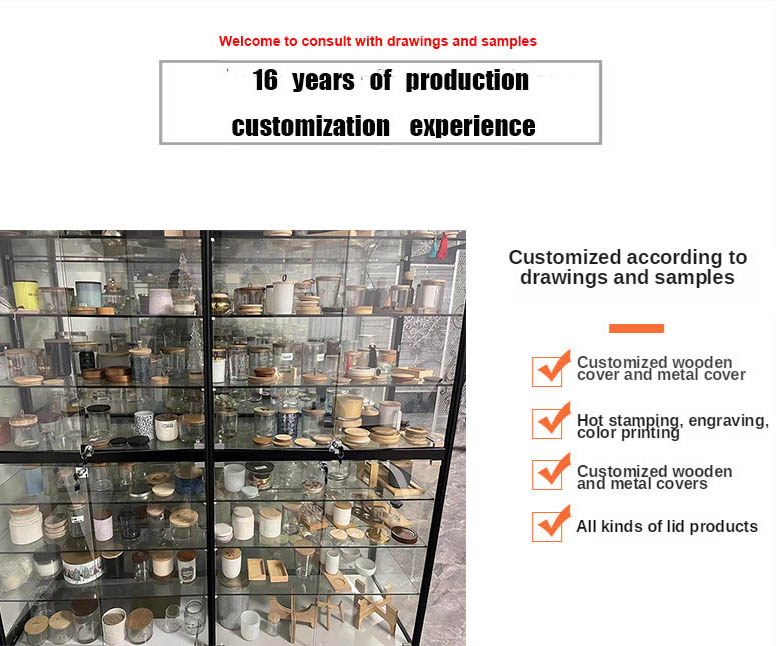 Welcome to consult with drawings and samples

16 years of production customization experience

Customized according to drawings and samples

Customized wooden cover and metal cover

Hot stamping, engraving, color printing

Customized wooden and metal covers

All kinds of lid products